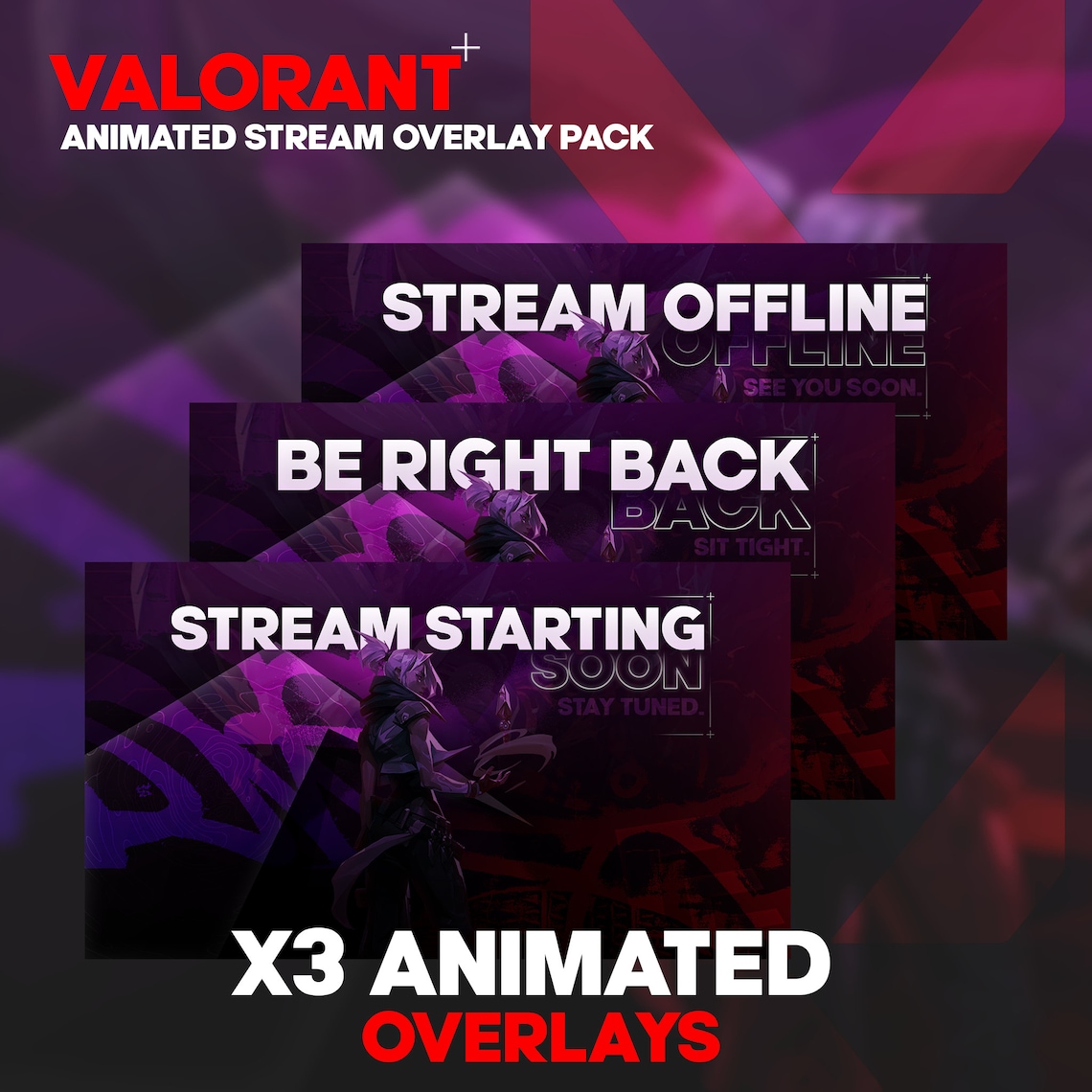 VALORANT
ANIMATED STREAM OVERLAY PACK

STREAM OFFLINE
OFFLINE
SEE YOU SOON.

BE RIGHT BACK
BACK
SIT TIGHT.

STREAM STARTING
SOON
STAY TUNED.

X3 ANIMATED
OVERLAYS